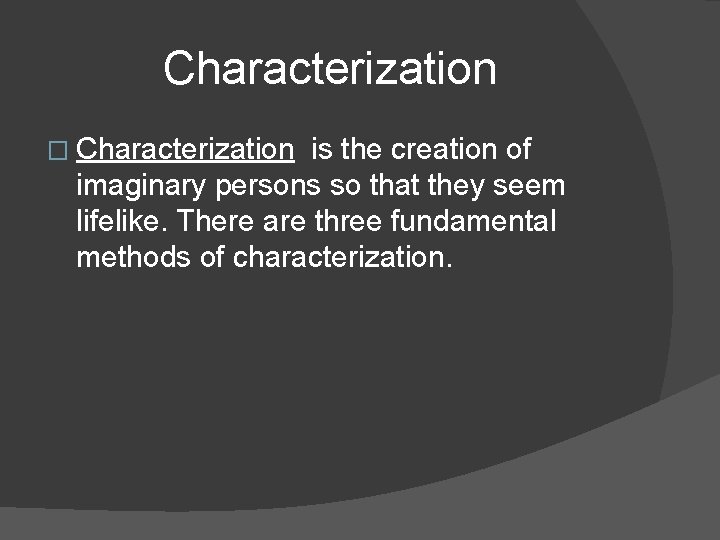 Characterization

Characterization is the creation of imaginary persons so that they seem lifelike. There are three fundamental methods of characterization.